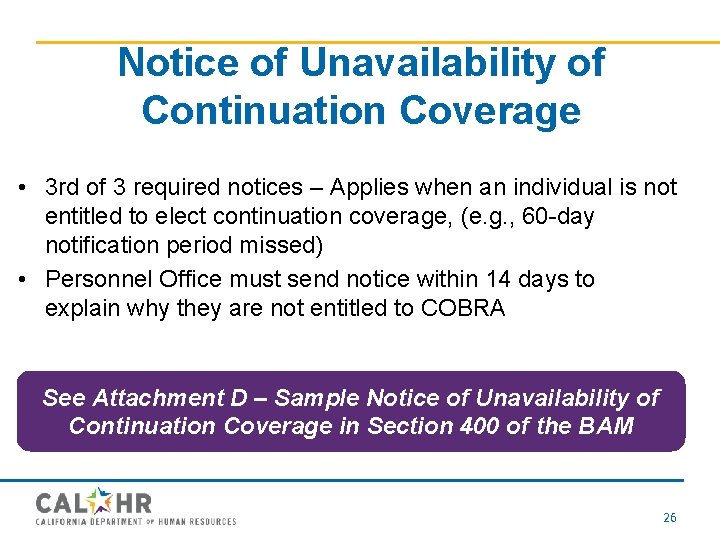 Notice of Unavailability of Continuation Coverage

• 3rd of 3 required notices – Applies when an individual is not entitled to elect continuation coverage, (e.g., 60-day notification period missed)
• Personnel Office must send notice within 14 days to explain why they are not entitled to COBRA

See Attachment D – Sample Notice of Unavailability of Continuation Coverage in Section 400 of the BAM

CAL HR
CALIFORNIA DEPARTMENT OF HUMAN RESOURCES

26